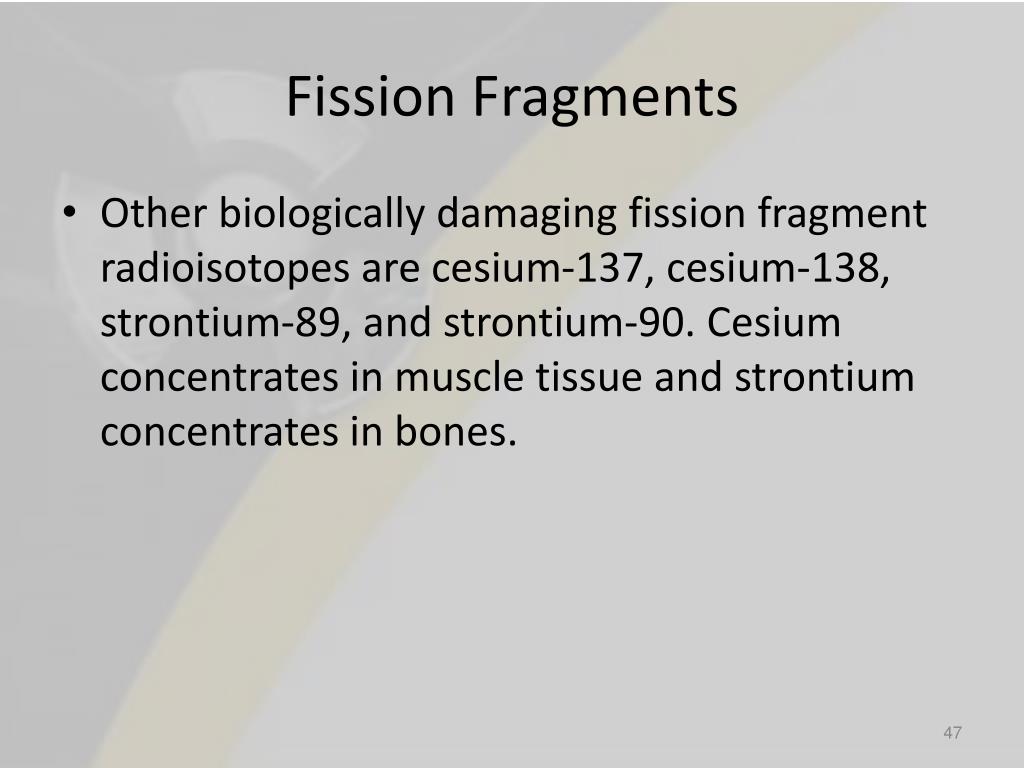 Fission Fragments

• Other biologically damaging fission fragment radioisotopes are cesium-137, cesium-138, strontium-89, and strontium-90. Cesium concentrates in muscle tissue and strontium concentrates in bones.

47